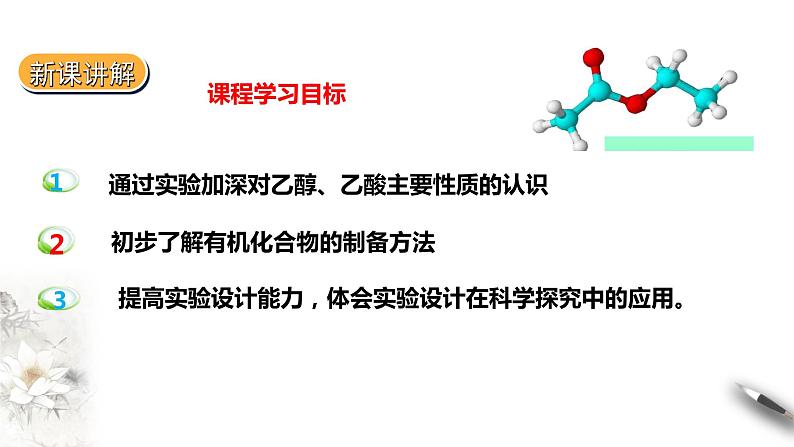 新课讲解

课程学习目标

1 通过实验加深对乙醇、乙酸主要性质的认识

2 初步了解有机化合物的制备方法

3 提高实验设计能力，体会实验设计在科学探究中的应用。